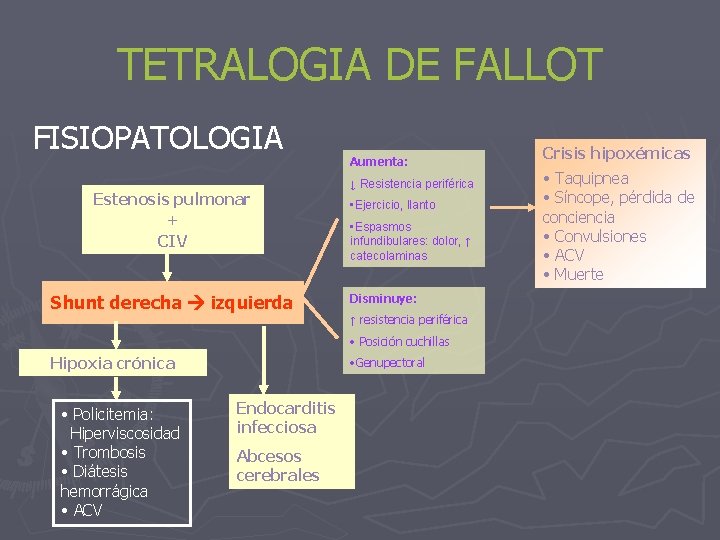 TETRALOGIA DE FALLOT

FISIOPATOLOGIA

Estenosis pulmonar
+
CIV

Shunt derecha → izquierda

Hipoxia crónica

• Policitemia: Hiperviscosidad
• Trombosis
• Diátesis hemorrágica
• ACV

Endocarditis infecciosa

Abcesos cerebrales

Aumenta:
↓ Resistencia periférica
•Ejercicio, llanto
•Espasmos infundibulares: dolor, ↑ catecolaminas

Disminuye:
↑ resistencia periférica
• Posición cuchillas
•Genupectoral

Crisis hipoxémicas
• Taquipnea
• Síncope, pérdida de conciencia
• Convulsiones
• ACV
• Muerte